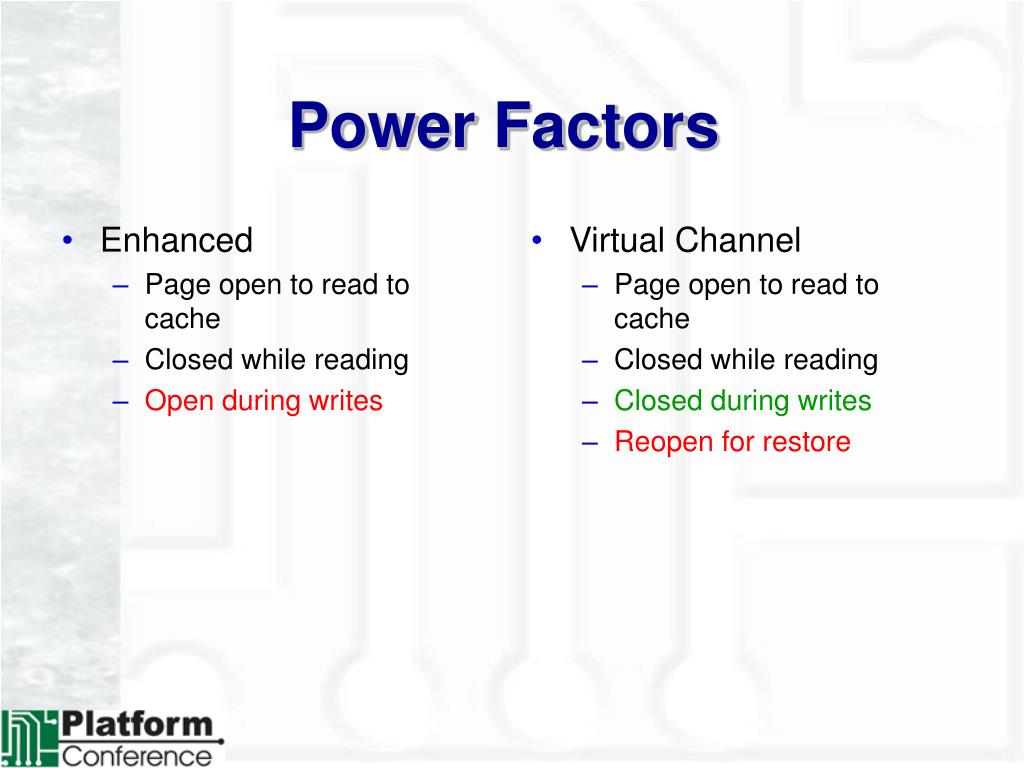 Power Factors

• Enhanced
– Page open to read to cache
– Closed while reading
– Open during writes

• Virtual Channel
– Page open to read to cache
– Closed while reading
– Closed during writes
– Reopen for restore

Platform
Conference